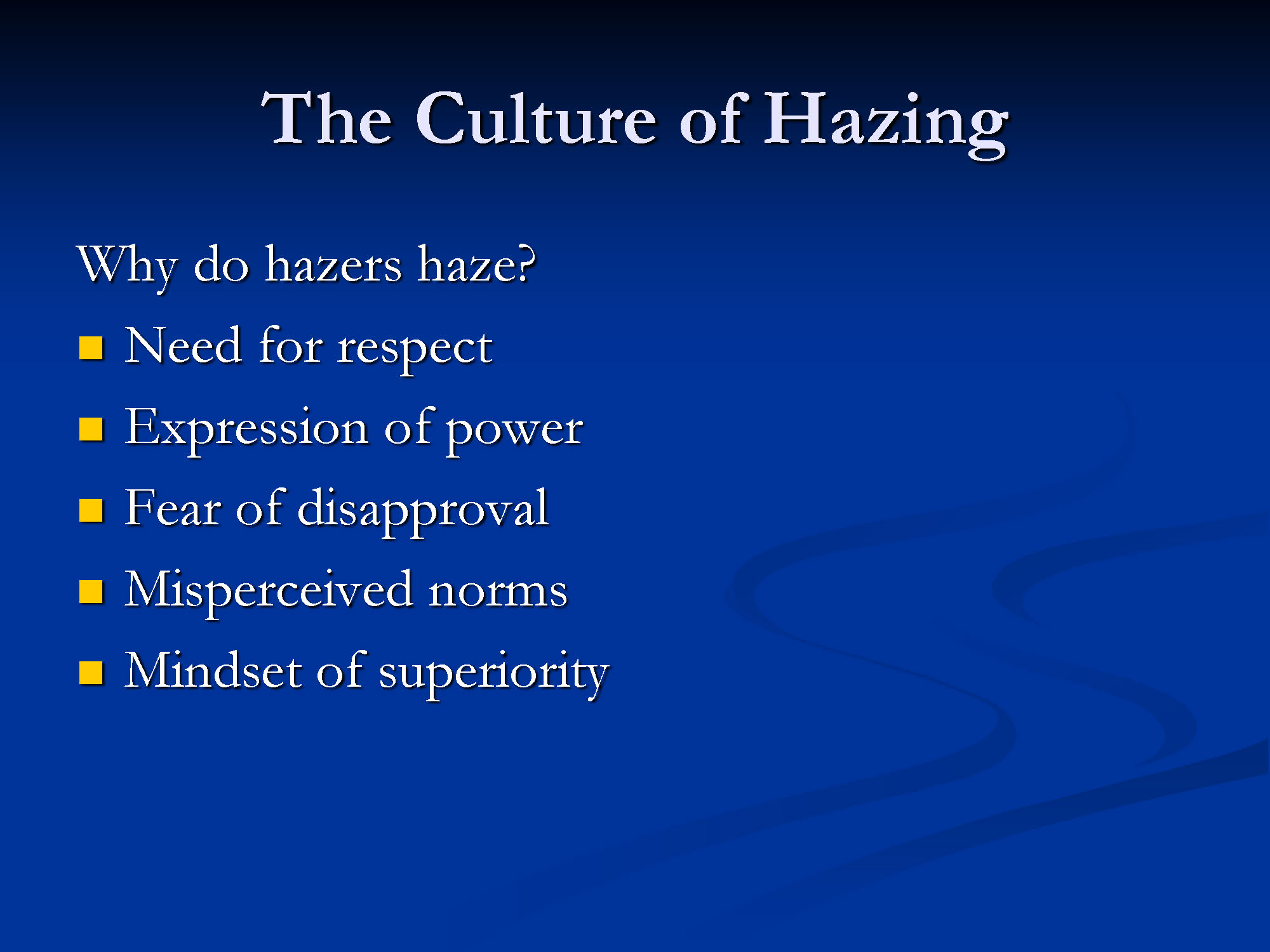 The Culture of Hazing

Why do hazers haze?

- Need for respect
- Expression of power
- Fear of disapproval
- Misperceived norms
- Mindset of superiority